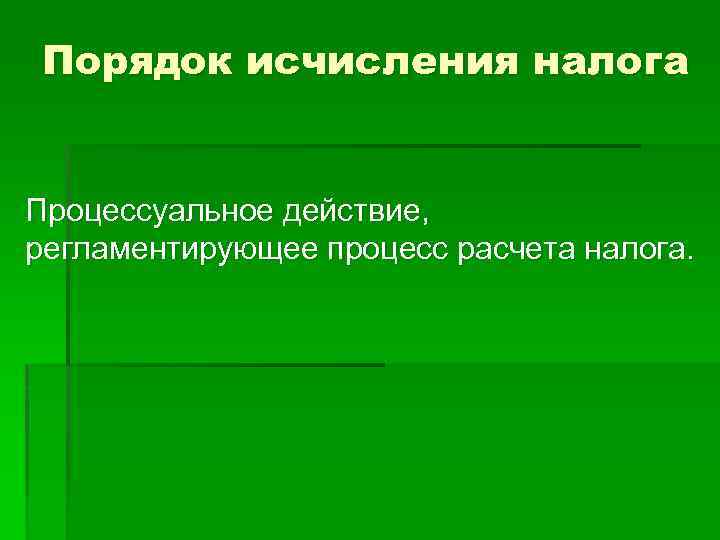 Порядок исчисления налога

Процессуальное действие, регламентирующее процесс расчета налога.